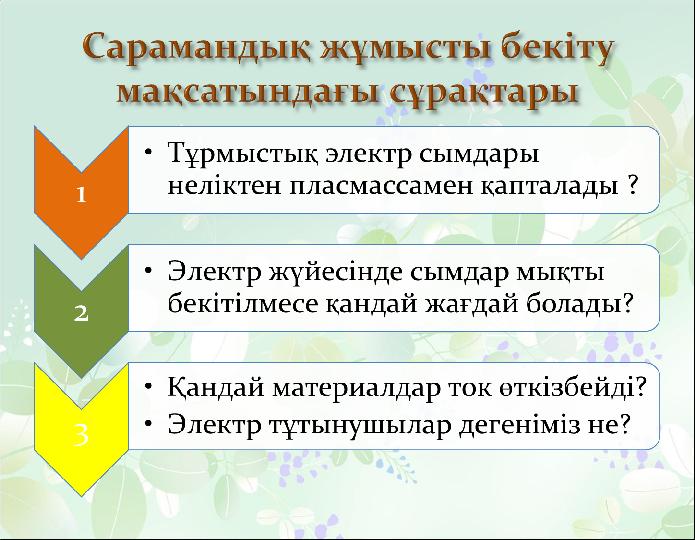 Сарамандық жұмысты бекіту мақсатындағы сұрақтары

1

• Тұрмыстық электр сымдары неліктен пласмассамен қапталады ?

2

• Электр жүйесінде сымдар мықты бекітілмесе қандай жағдай болады?

3

• Қандай материалдар ток өткізбейді?
• Электр тұтынушылар дегеніміз не?